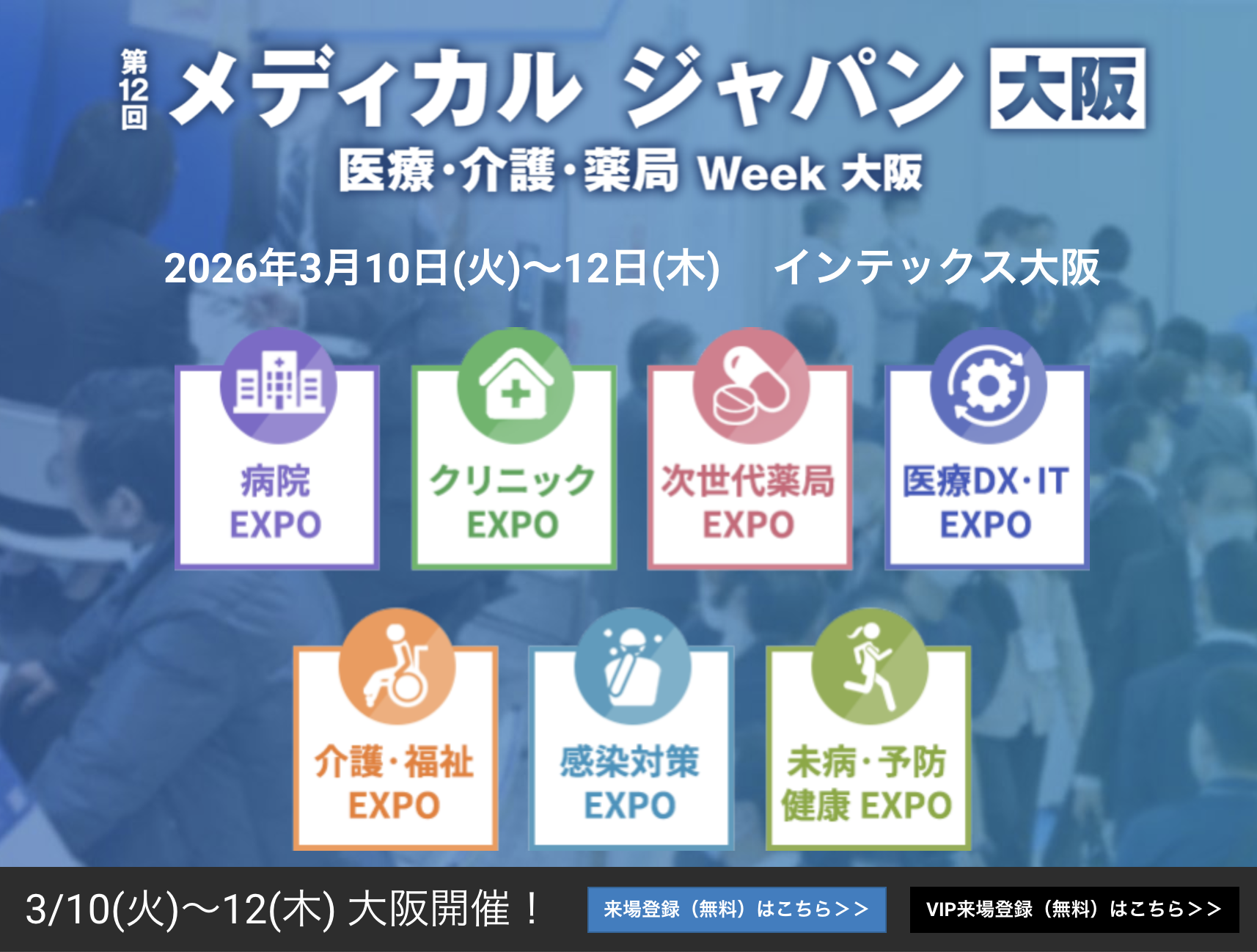 第12回 メディカル ジャパン 大阪
医療・介護・薬局 Week 大阪

2026年3月10日(火)～12日(木)　インテックス大阪

病院 EXPO

クリニック EXPO

次世代薬局 EXPO

医療DX・IT EXPO

介護・福祉 EXPO

感染対策 EXPO

未病・予防 健康 EXPO

3/10(火)～12(木) 大阪開催！

来場登録（無料）はこちら>>

VIP来場登録（無料）はこちら>>